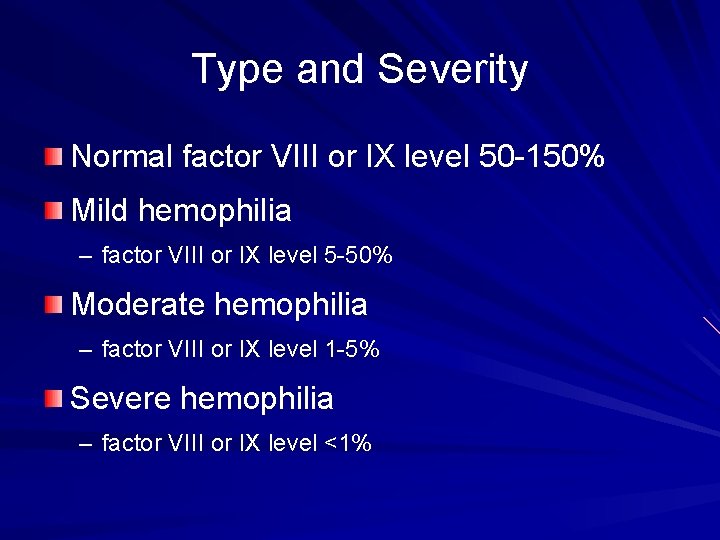 Type and Severity

Normal factor VIII or IX level 50-150%

Mild hemophilia
– factor VIII or IX level 5-50%

Moderate hemophilia
– factor VIII or IX level 1-5%

Severe hemophilia
– factor VIII or IX level <1%